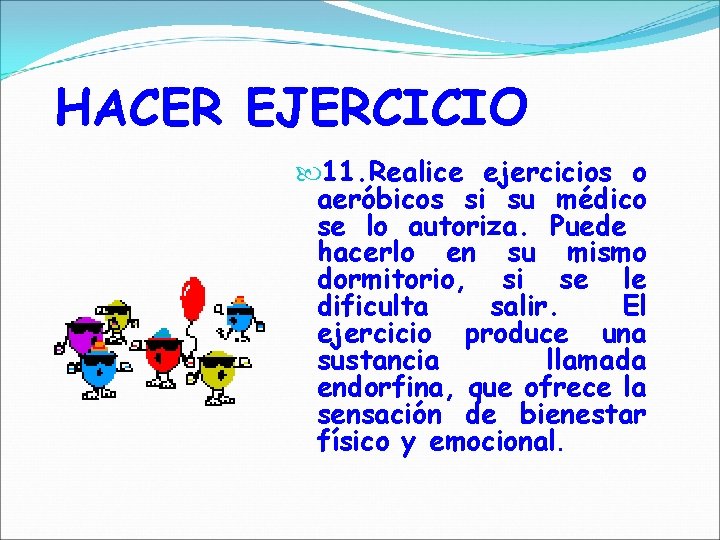 HACER EJERCICIO

11.Realice ejercicios o aeróbicos si su médico se lo autoriza. Puede hacerlo en su mismo dormitorio, si se le dificulta salir. El ejercicio produce una sustancia llamada endorfina, que ofrece la sensación de bienestar físico y emocional.